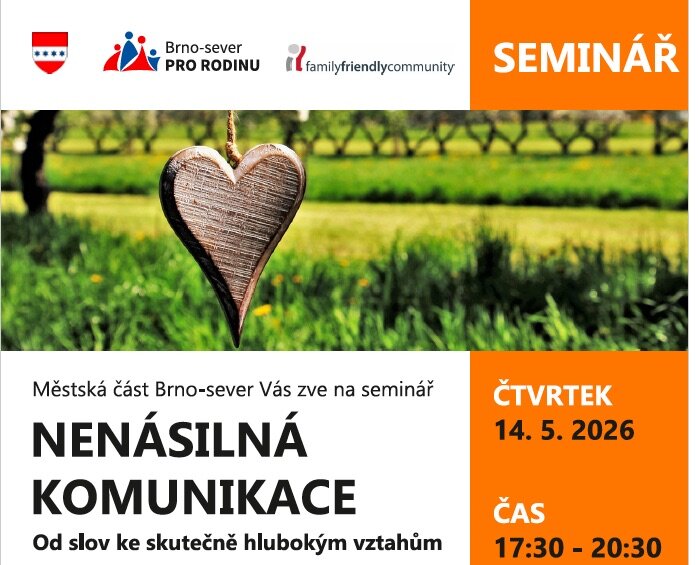 Brno-sever
PRO RODINU

familyfriendlycommunity

SEMINÁŘ

Městská část Brno-sever Vás zve na seminář

NENÁSILNÁ KOMUNIKACE

Od slov ke skutečně hlubokým vztahům

ČTVRTEK
14. 5. 2026

ČAS
17:30 - 20:30